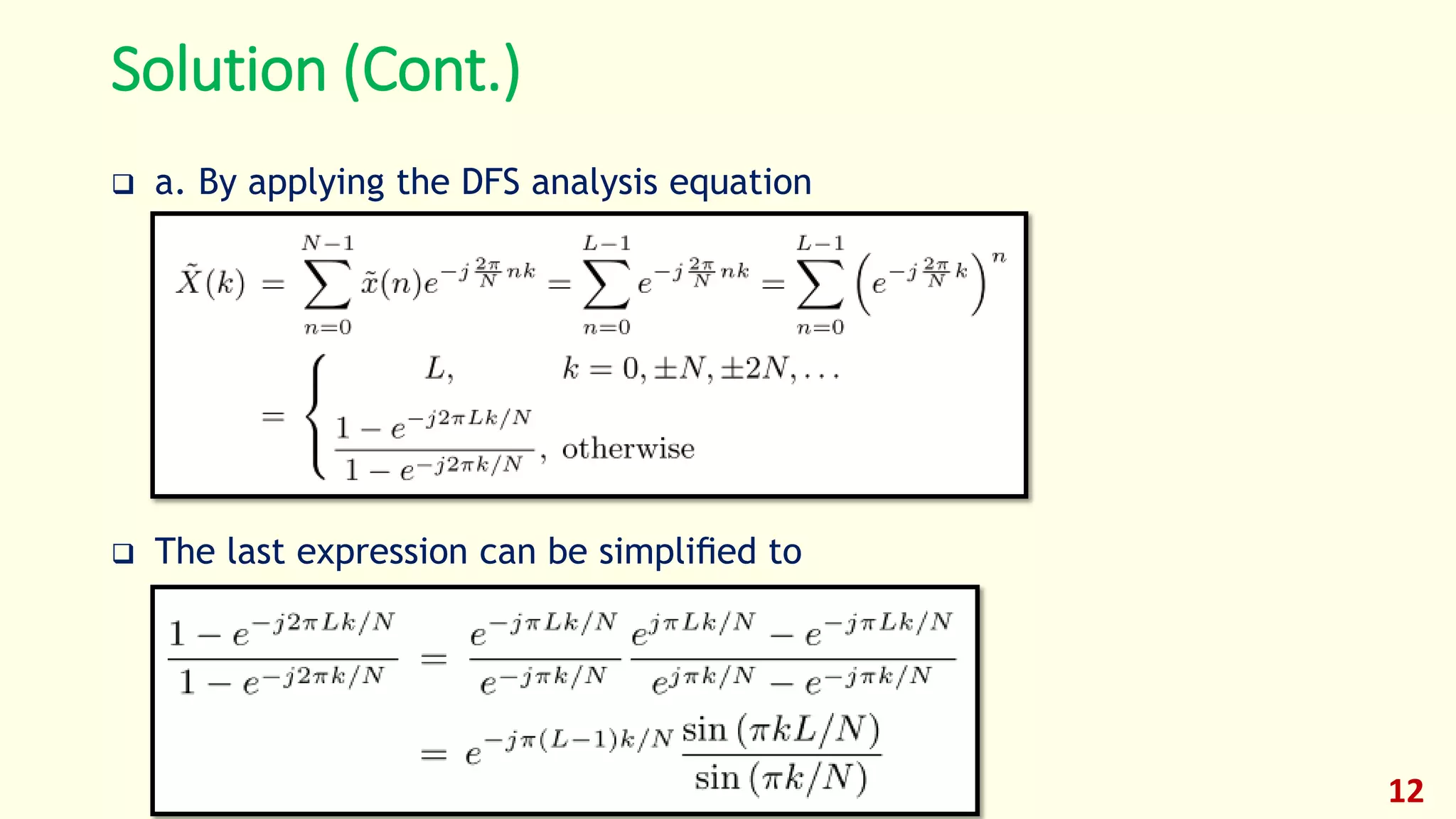 Solution (Cont.)

❑ a. By applying the DFS analysis equation

$\tilde{X}(k) = \sum_{n=0}^{N-1} \tilde{x}(n)e^{-j\frac{2\pi}{N}nk} = \sum_{n=0}^{L-1} e^{-j\frac{2\pi}{N}nk} = \sum_{n=0}^{L-1} \left(e^{-j\frac{2\pi}{N}k}\right)^n$

$= \begin{cases} L, & k = 0, \pm N, \pm 2N, \ldots \\ \frac{1-e^{-j2\pi Lk/N}}{1-e^{-j2\pi k/N}}, & \text{otherwise} \end{cases}$

❑ The last expression can be simplified to

$\frac{1-e^{-j2\pi Lk/N}}{1-e^{-j2\pi k/N}} = \frac{e^{-j\pi Lk/N}}{e^{-j\pi k/N}} \frac{e^{j\pi Lk/N} - e^{-j\pi Lk/N}}{e^{j\pi k/N} - e^{-j\pi k/N}}$

$= e^{-j\pi(L-1)k/N} \frac{\sin(\pi kL/N)}{\sin(\pi k/N)}$

12